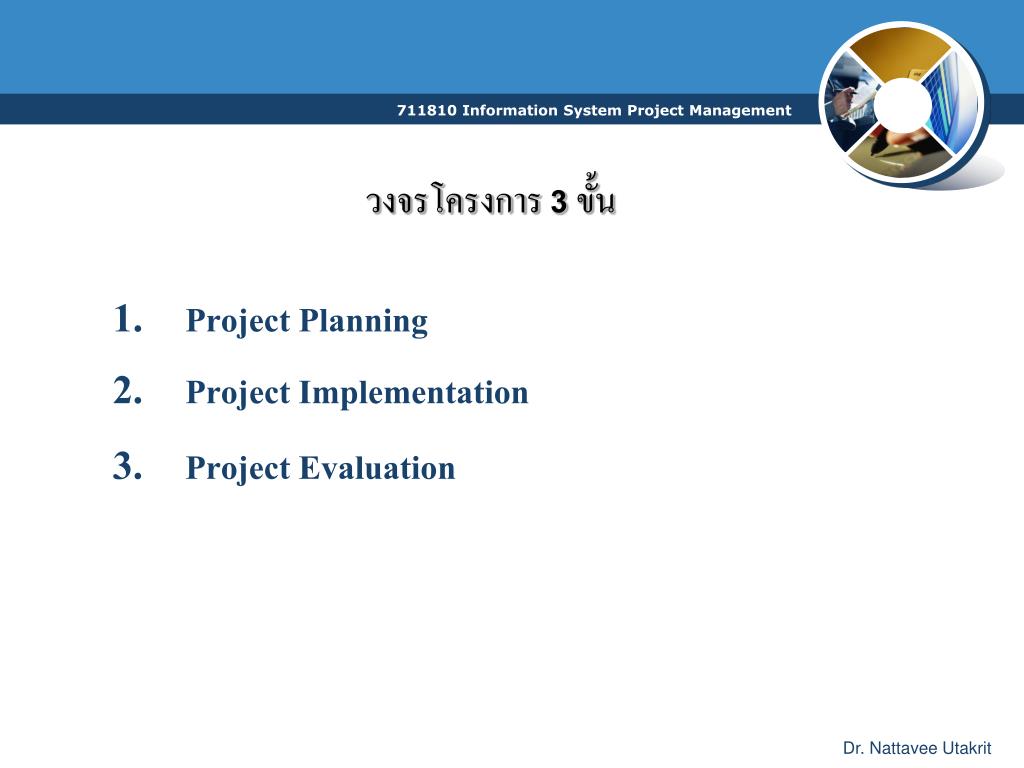 711810 Information System Project Management

วงจรโครงการ 3 ขั้น

1. Project Planning

2. Project Implementation

3. Project Evaluation

Dr. Nattavee Utakrit